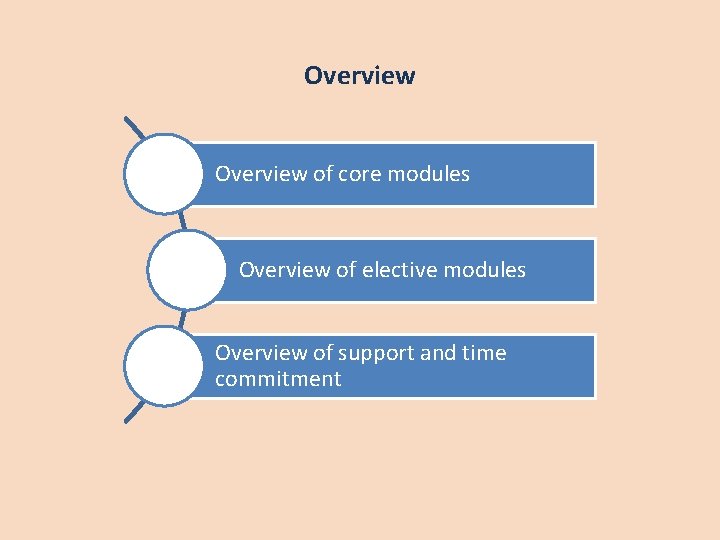 Overview

Overview of core modules

Overview of elective modules

Overview of support and time commitment